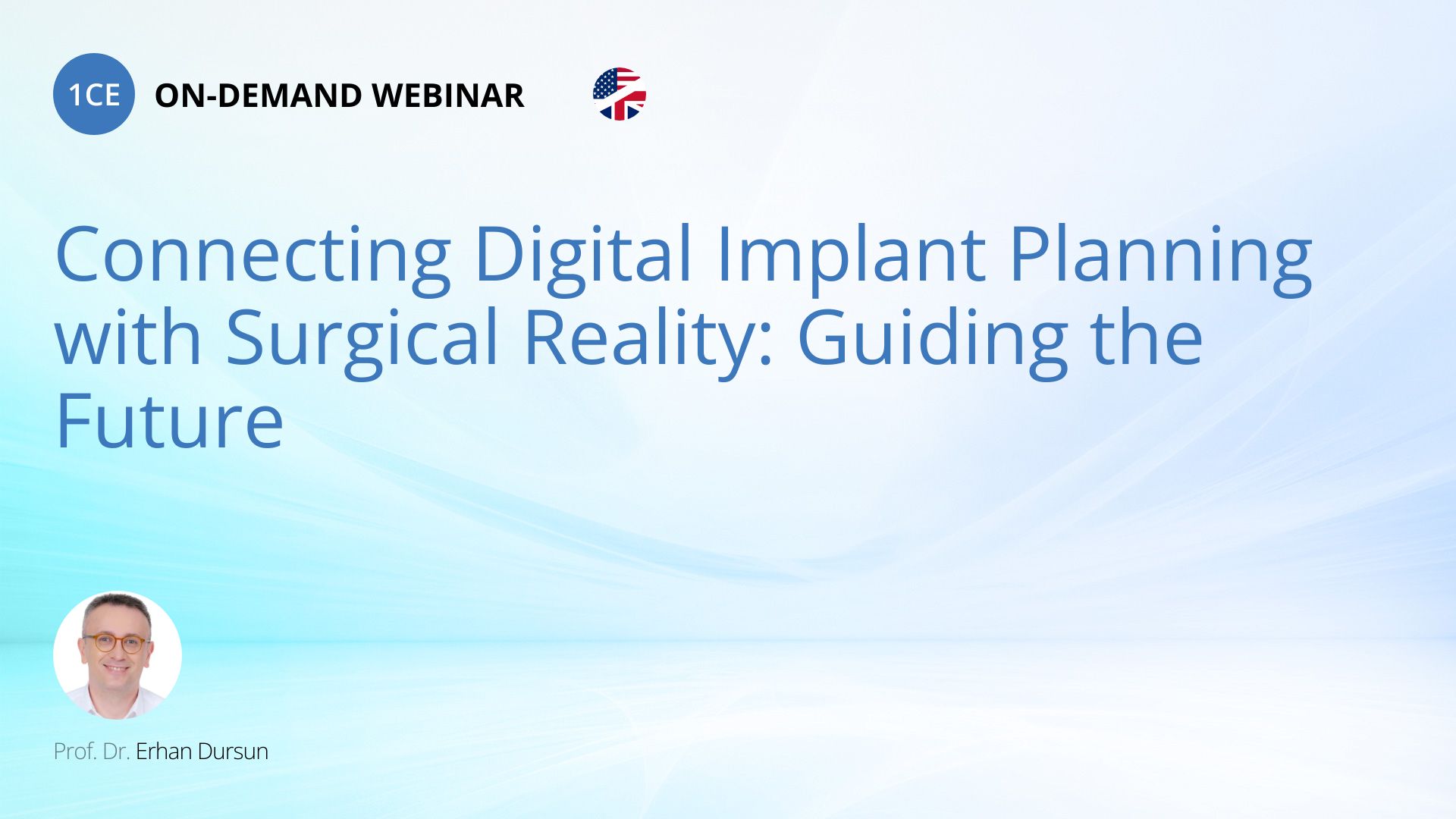 1CE ON-DEMAND WEBINAR

Connecting Digital Implant Planning with Surgical Reality: Guiding the Future

Prof. Dr. Erhan Dursun